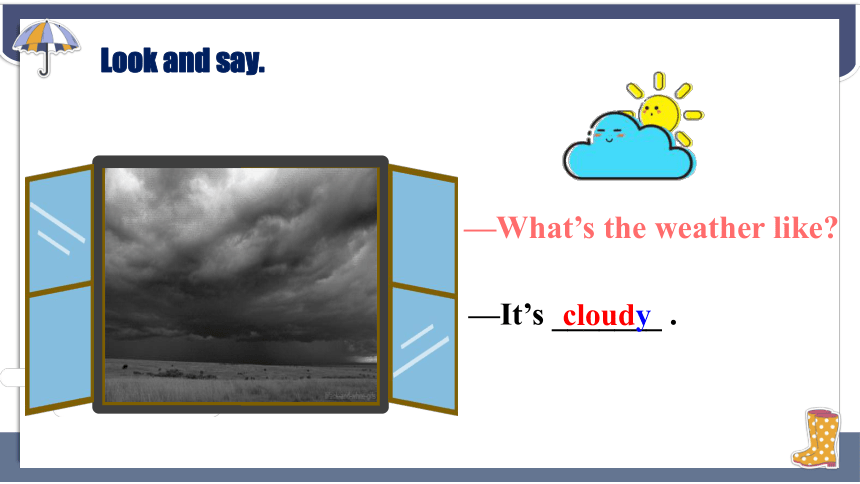 Look and say.

—What's the weather like?

—It's cloudy .